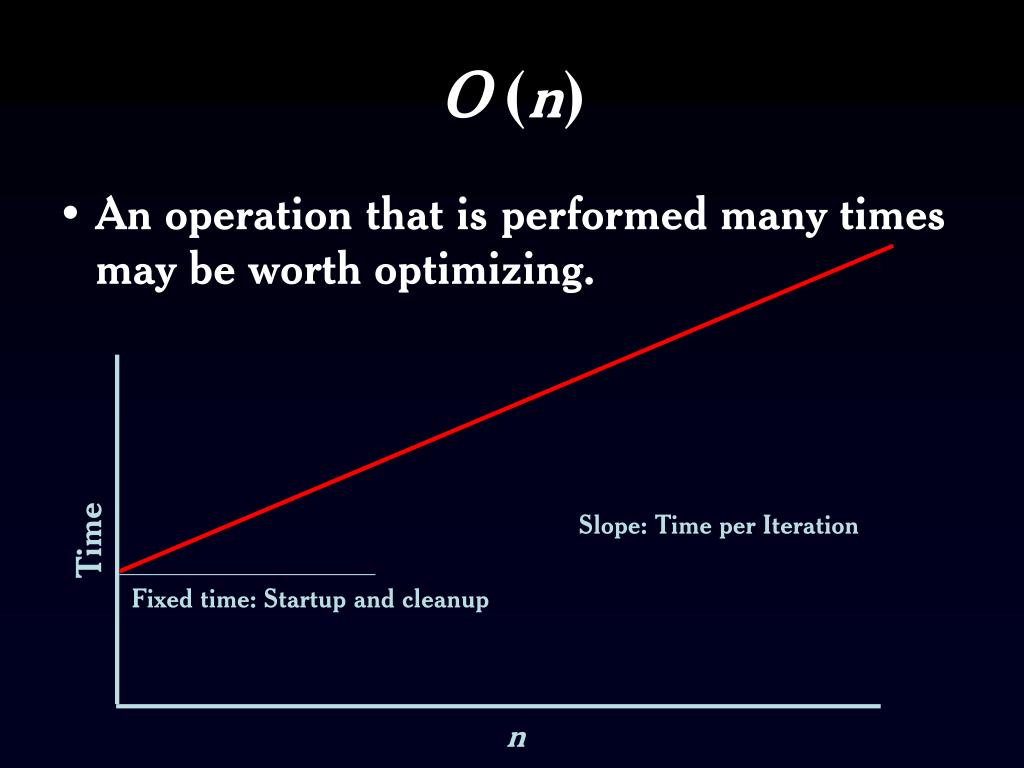 $O(n)$

• An operation that is performed many times may be worth optimizing.

Time

Slope: Time per Iteration

Fixed time: Startup and cleanup

$n$